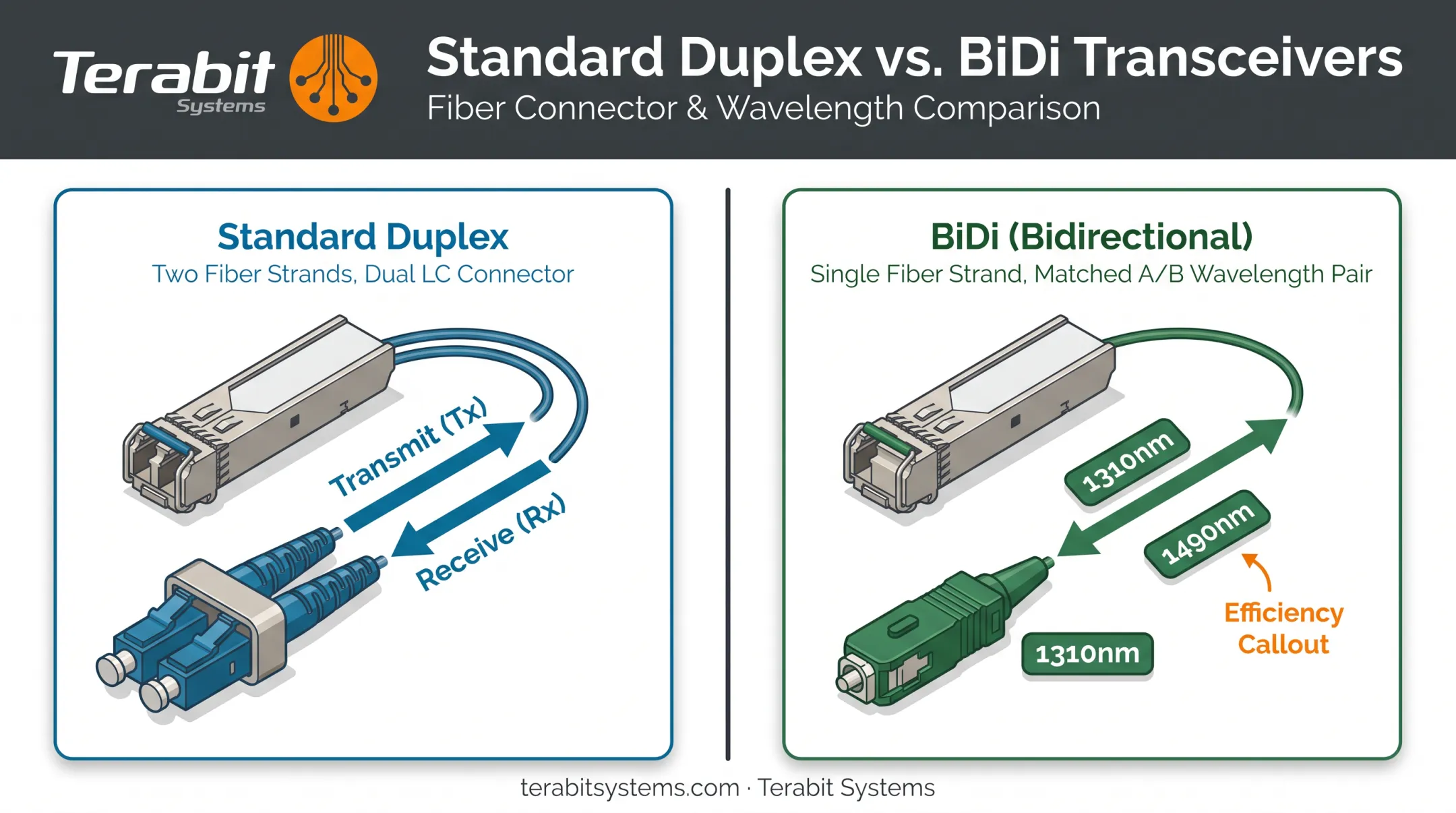 Terabit Systems

Standard Duplex vs. BiDi Transceivers
Fiber Connector & Wavelength Comparison

Standard Duplex
Two Fiber Strands, Dual LC Connector

Transmit (Tx)

Receive (Rx)

BiDi (Bidirectional)
Single Fiber Strand, Matched A/B Wavelength Pair

1310nm

1490nm

1310nm

Efficiency Callout

terabitsystems.com · Terabit Systems